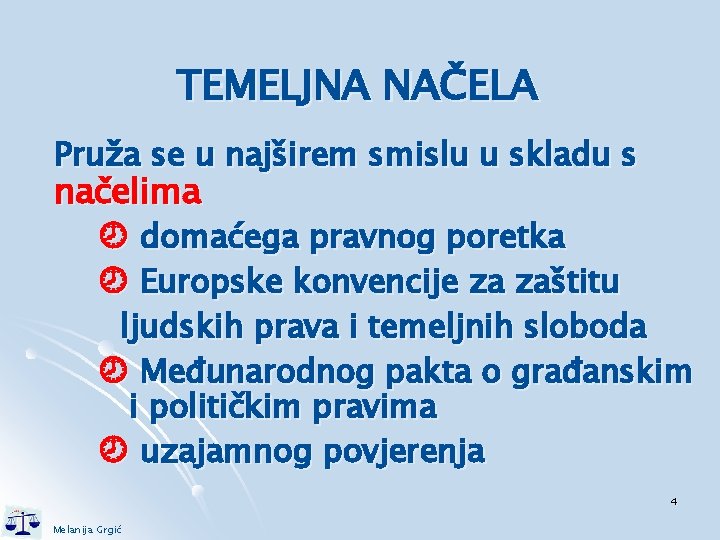 TEMELJNA NAČELA

Pruža se u najširem smislu u skladu s načelima

domaćega pravnog poretka

Europske konvencije za zaštitu ljudskih prava i temeljnih sloboda

Međunarodnog pakta o građanskim i političkim pravima

uzajamnog povjerenja

4

Melanija Grgić